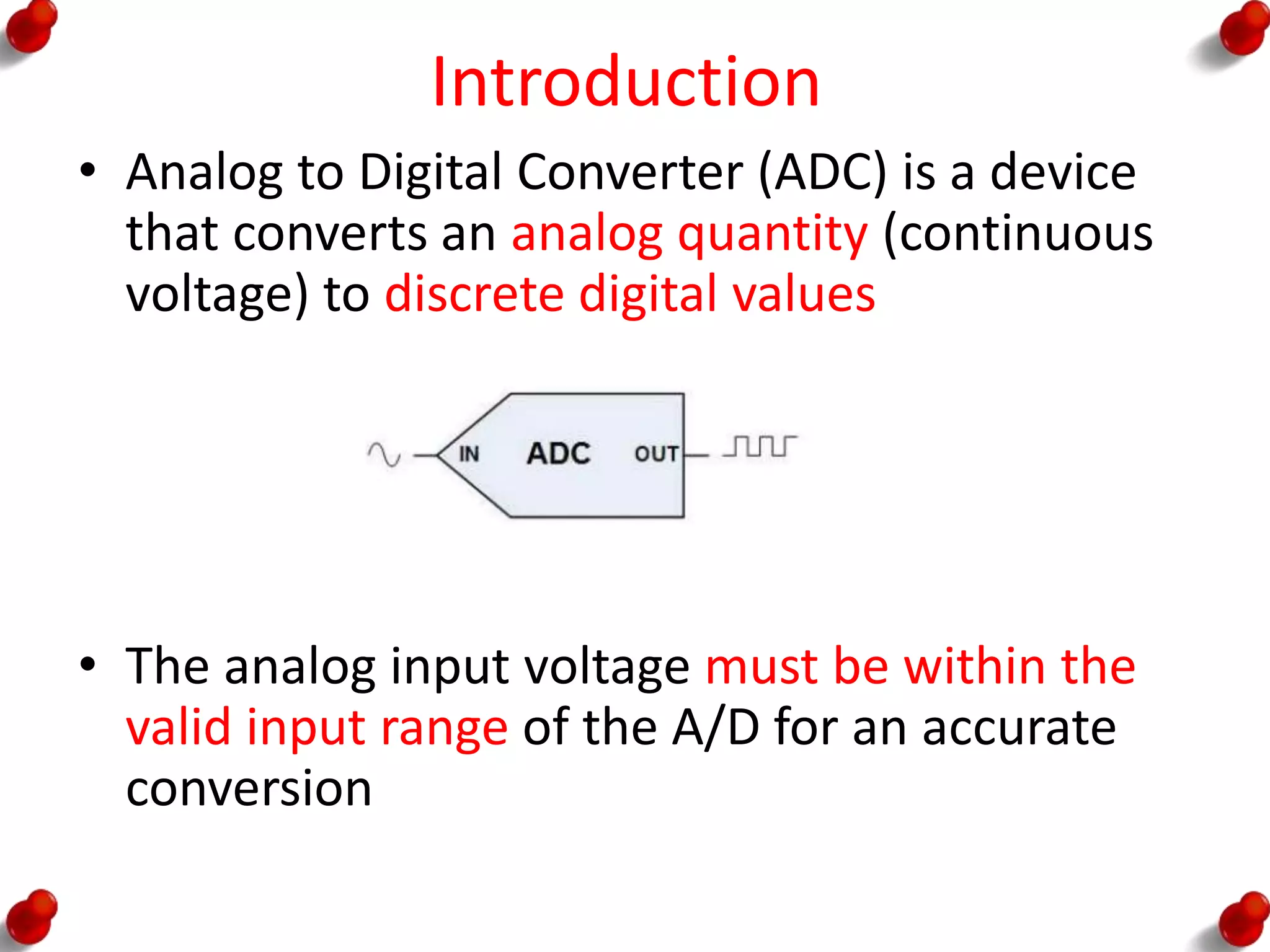 Introduction

• Analog to Digital Converter (ADC) is a device that converts an analog quantity (continuous voltage) to discrete digital values

IN ADC OUT

• The analog input voltage must be within the valid input range of the A/D for an accurate conversion